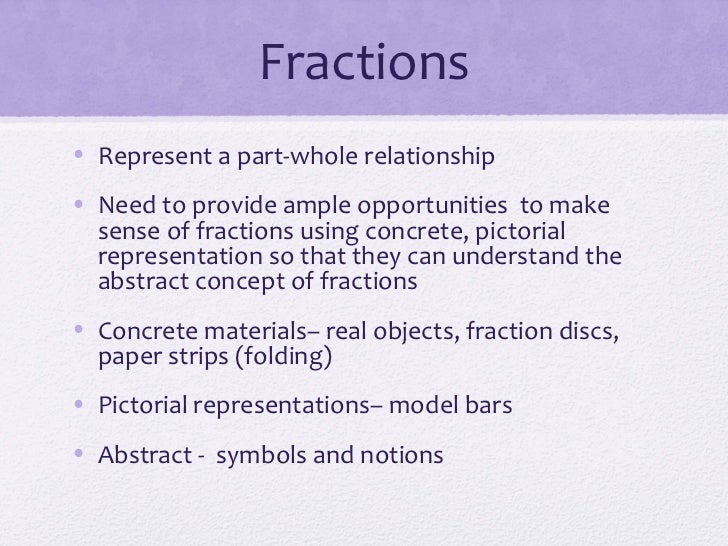 Fractions

• Represent a part-whole relationship

• Need to provide ample opportunities to make sense of fractions using concrete, pictorial representation so that they can understand the abstract concept of fractions

• Concrete materials– real objects, fraction discs, paper strips (folding)

• Pictorial representations– model bars

• Abstract - symbols and notions